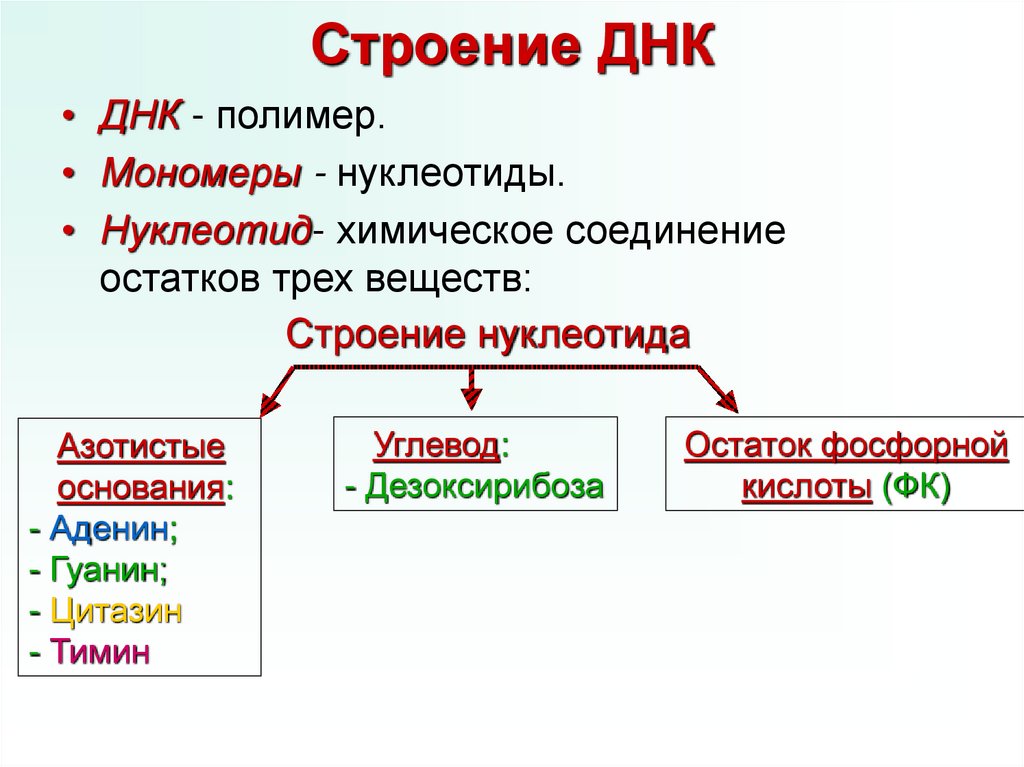 Строение ДНК

• ДНК - полимер.
• Мономеры - нуклеотиды.
• Нуклеотид- химическое соединение остатков трех веществ:

Строение нуклеотида

Азотистые основания:
- Аденин;
- Гуанин;
- Цитазин
- Тимин

Углевод:
- Дезоксирибоза

Остаток фосфорной кислоты (ФК)